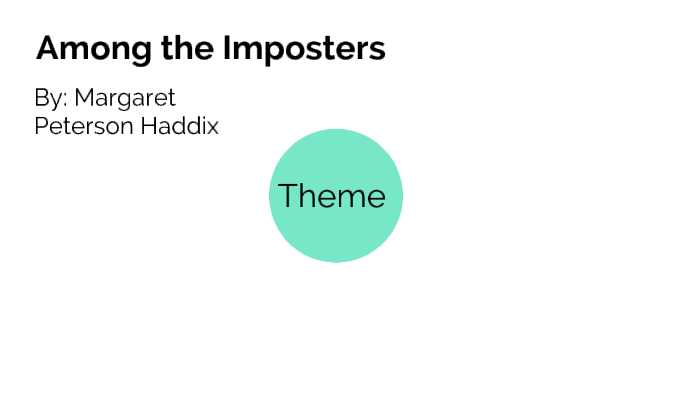 Among the Imposters

By: Margaret Peterson Haddix

Theme